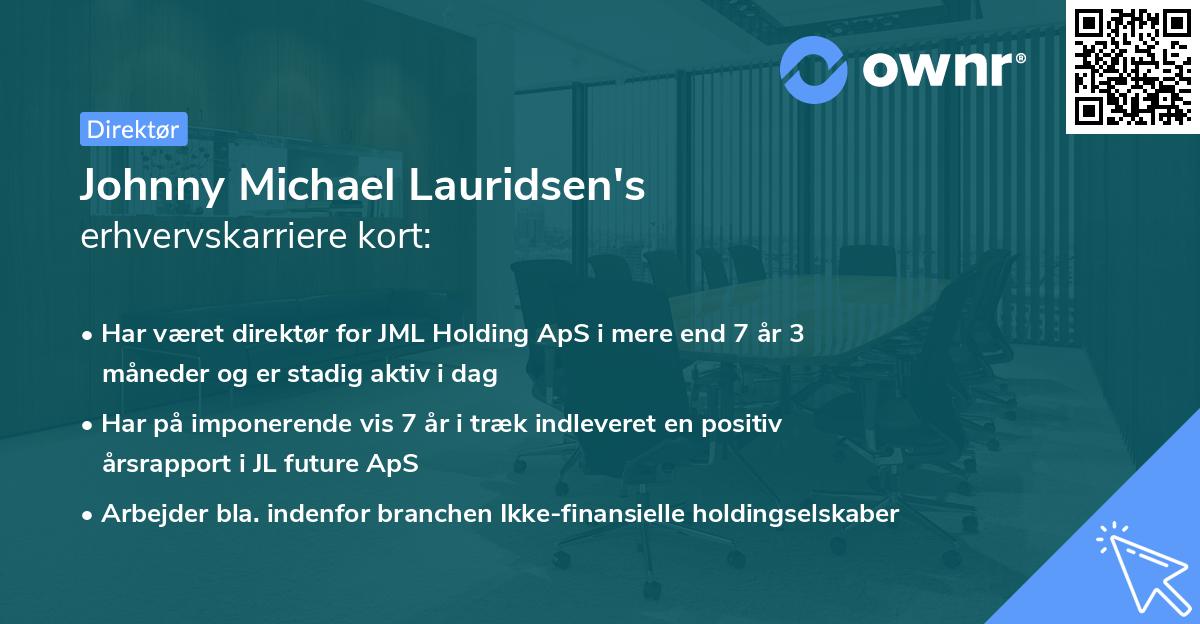 ownr®

Direktør

Johnny Michael Lauridsen's erhvervskarriere kort:

• Har været direktør for JML Holding ApS i mere end 7 år 3 måneder og er stadig aktiv i dag

• Har på imponerende vis 7 år i træk indleveret en positiv årsrapport i JL future ApS

• Arbejder bla. indenfor branchen Ikke-finansielle holdingselskaber